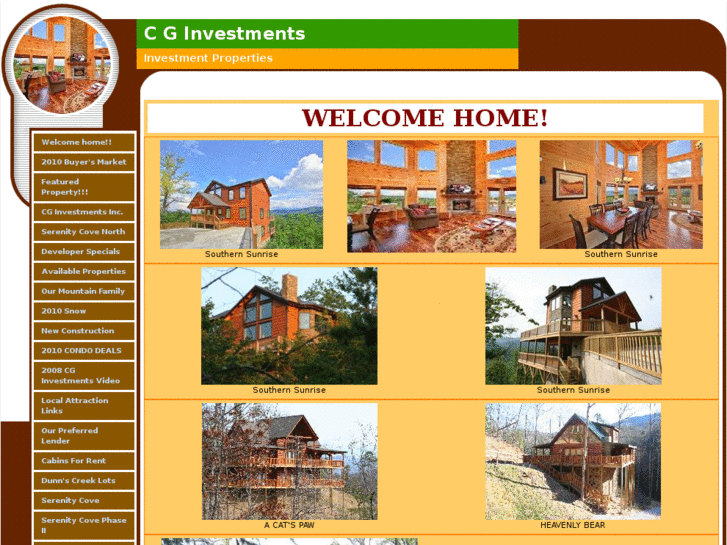 C G Investments

Investment Properties

Welcome home!!
2010 Buyer's Market
Featured Property!!!
CG Investments Inc.
Serenity Cove North
Developer Specials
Available Properties
Our Mountain Family
2010 Snow
New Construction
2010 CONDO DEALS
2008 CG Investments Video
Local Attraction Links
Our Preferred Lender
Cabins For Rent
Dunn's Creek Lots
Serenity Cove
Serenity Cove Phase II

WELCOME HOME!

Southern Sunrise

Southern Sunrise

Southern Sunrise

Southern Sunrise

A CAT'S PAW

HEAVENLY BEAR